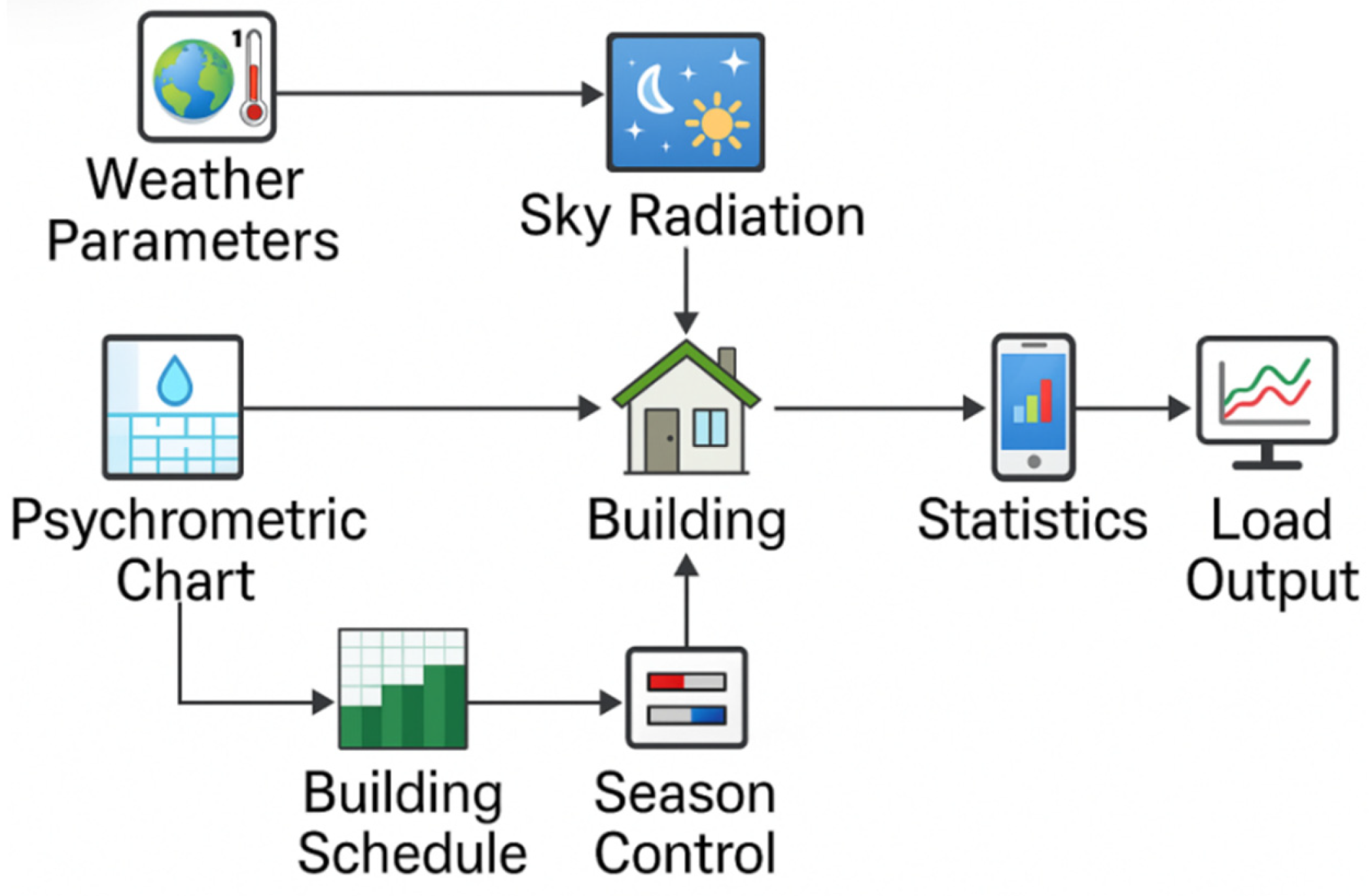 1

Weather Parameters

Sky Radiation

Psychrometric Chart

Building

Statistics

Load Output

Building Schedule

Season Control